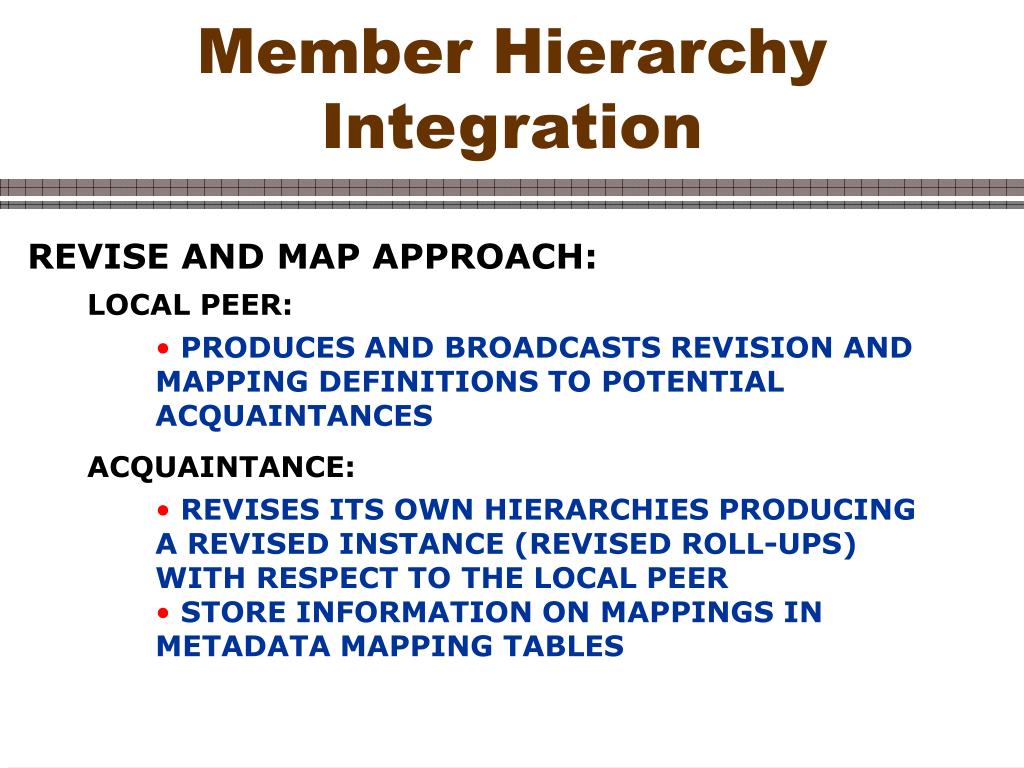 Member Hierarchy Integration

REVISE AND MAP APPROACH:

LOCAL PEER:

• PRODUCES AND BROADCASTS REVISION AND MAPPING DEFINITIONS TO POTENTIAL ACQUAINTANCES

ACQUAINTANCE:

• REVISES ITS OWN HIERARCHIES PRODUCING A REVISED INSTANCE (REVISED ROLL-UPS) WITH RESPECT TO THE LOCAL PEER
• STORE INFORMATION ON MAPPINGS IN METADATA MAPPING TABLES